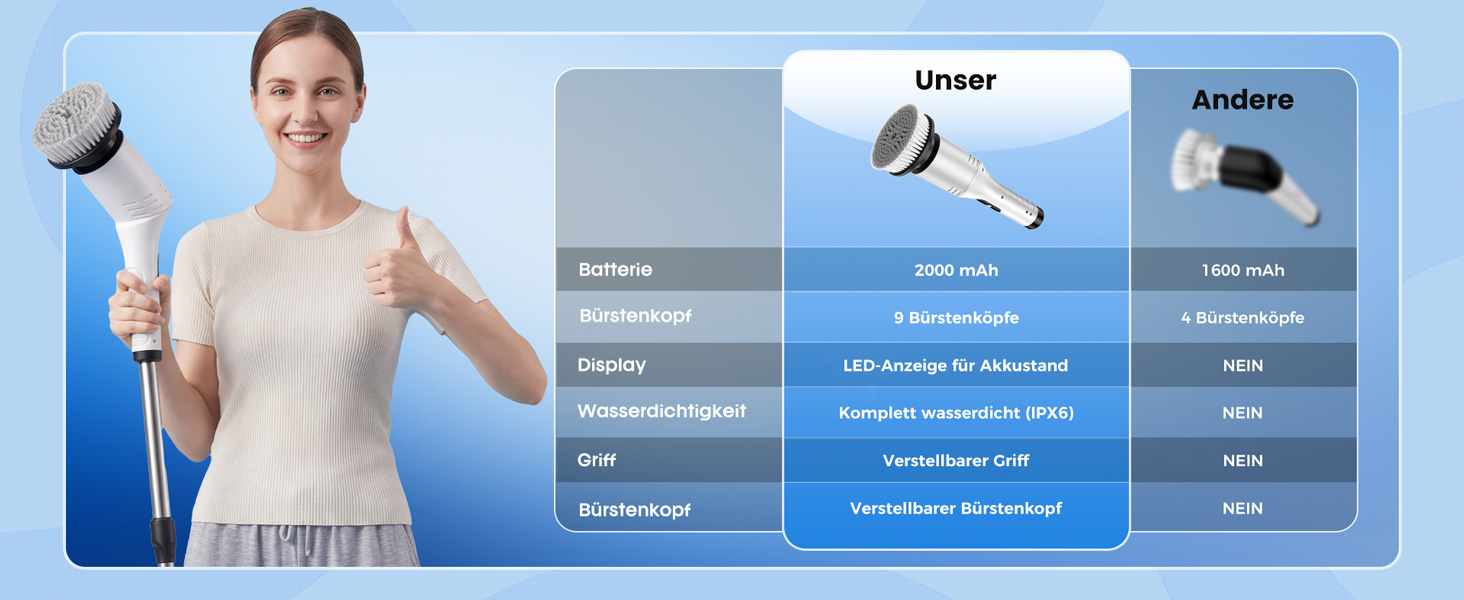 |  | Unser | Andere |
|---|---|---|
| Batterie | 2000 mAh | 1600 mAh |
| Bürstenkopf | 9 Bürstenköpfe | 4 Bürstenköpfe |
| Display | LED-Anzeige für Akkustand | NEIN |
| Wasserdichtigkeit | Komplett wasserdicht (IPX6) | NEIN |
| Griff | Verstellbarer Griff | NEIN |
| Bürstenkopf | Verstellbarer Bürstenkopf | NEIN |